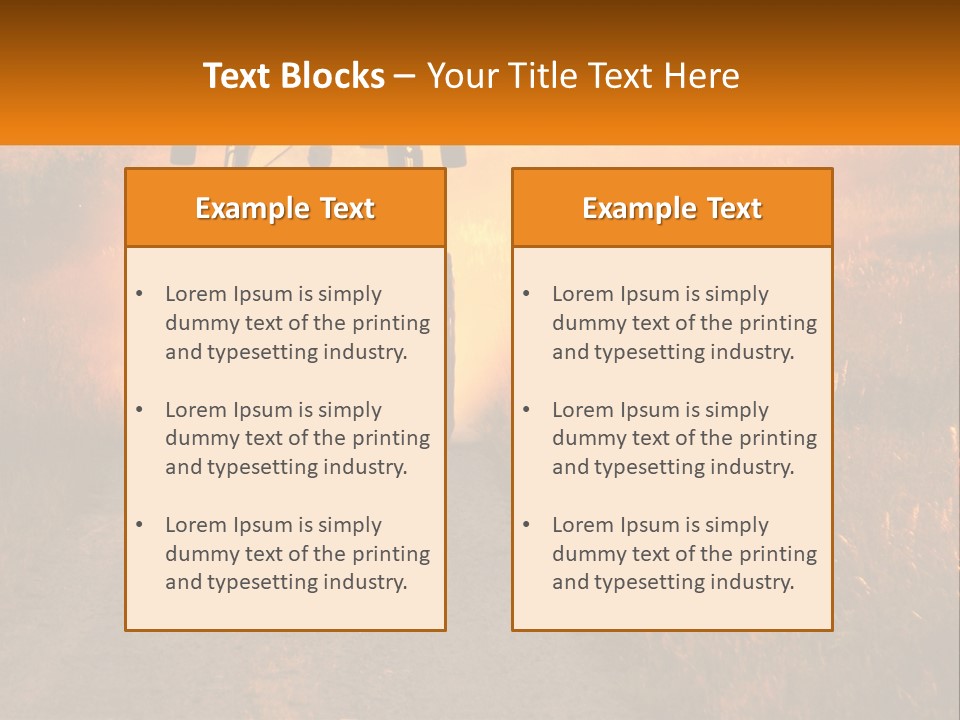 Text Blocks – Your Title Text Here

Example Text

• Lorem Ipsum is simply dummy text of the printing and typesetting industry.

• Lorem Ipsum is simply dummy text of the printing and typesetting industry.

• Lorem Ipsum is simply dummy text of the printing and typesetting industry.

Example Text

• Lorem Ipsum is simply dummy text of the printing and typesetting industry.

• Lorem Ipsum is simply dummy text of the printing and typesetting industry.

• Lorem Ipsum is simply dummy text of the printing and typesetting industry.